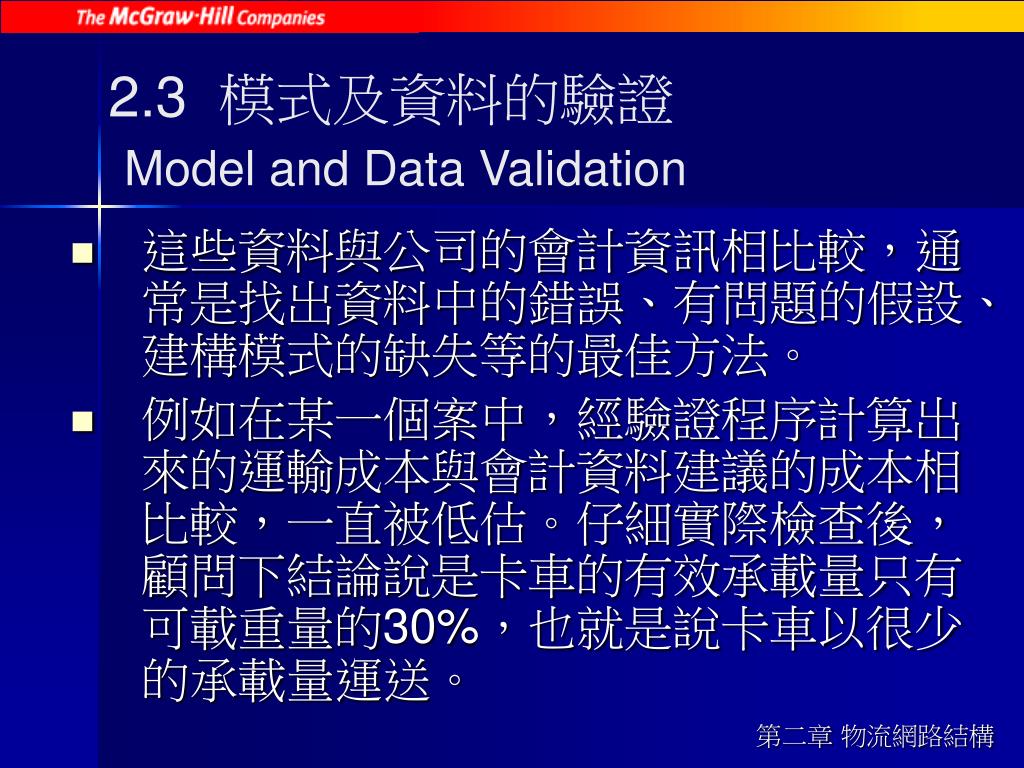 The McGraw·Hill Companies

2.3 模式及資料的驗證
Model and Data Validation

■ 這些資料與公司的會計資訊相比較，通常是找出資料中的錯誤、有問題的假設、建構模式的缺失等的最佳方法。

■ 例如在某一個案中，經驗證程序計算出來的運輸成本與會計資料建議的成本相比較，一直被低估。仔細實際檢查後，顧問下結論說是卡車的有效承載量只有可載重量的30%，也就是說卡車以很少的承載量運送。

第二章 物流網路結構